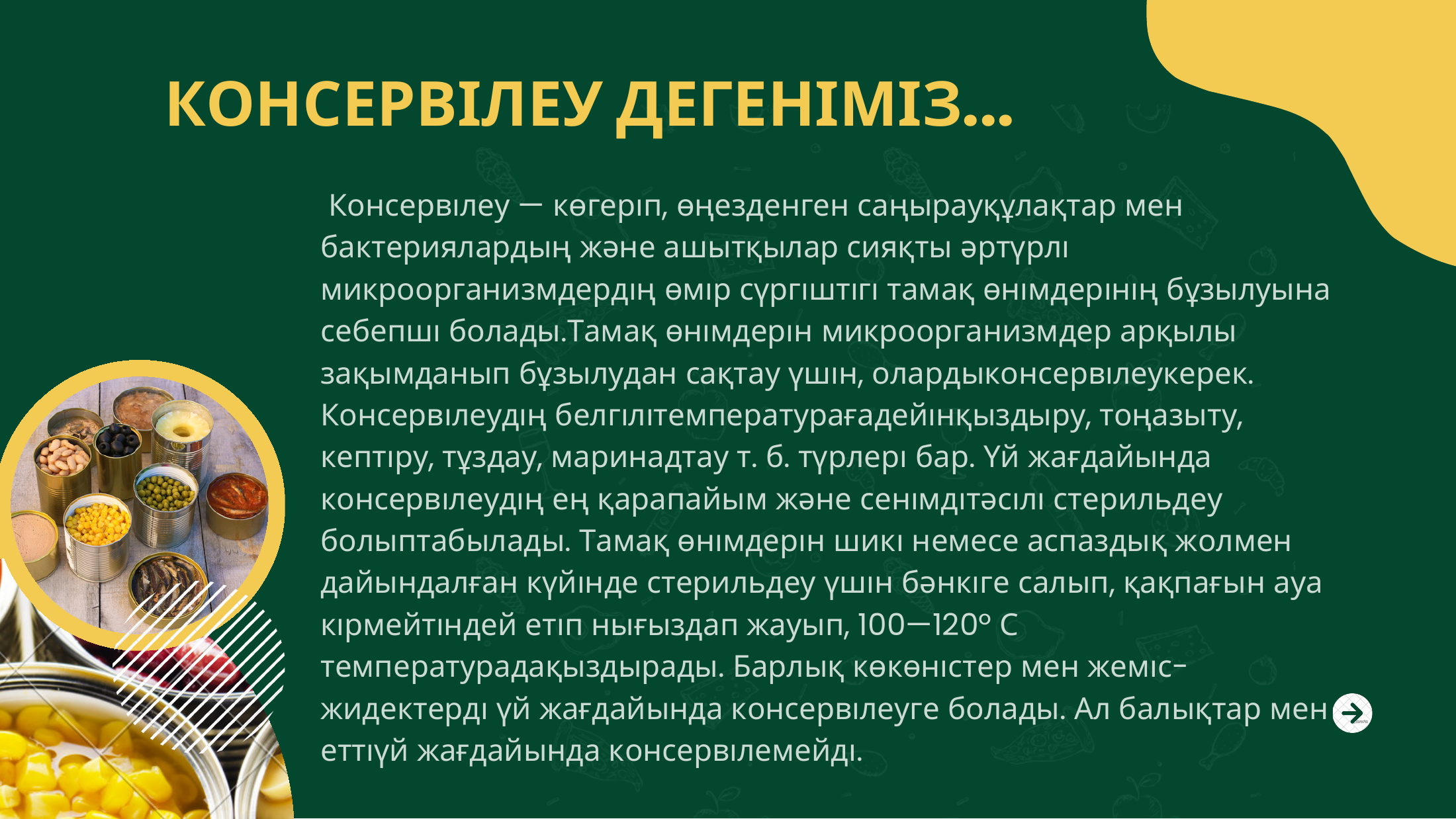 КОНСЕРВІЛЕУ ДЕГЕНІМІЗ...

Консервілеу — көгеріп, өңезденген саңырауқұлақтар мен бактериялардың және ашытқылар сияқты әртүрлі микроорганизмдердің өмір сүргіштігі тамақ өнімдерінің бұзылуына себепші болады.Тамақ өнімдерін микроорганизмдер арқылы зақымданып бұзылудан сақтау үшін, олардыконсервілеукерек. Консервілеудің белгілітемпературағадейінқыздыру, тоңазыту, кептіру, тұздау, маринадтау т. б. түрлері бар. Үй жағдайында консервілеудің ең қарапайым және сенімдітәсілі стерильдеу болыптабылады. Тамақ өнімдерін шикі немесе аспаздық жолмен дайындалған күйінде стерильдеу үшін бәнкіге салып, қақпағын ауа кірмейтіндей етіп нығыздап жауып, 100—120° С температурадақыздырады. Барлық көкөністер мен жеміс-жидектерді үй жағдайында консервілеуге болады. Ал балықтар мен еттіүй жағдайында консервілемейді.